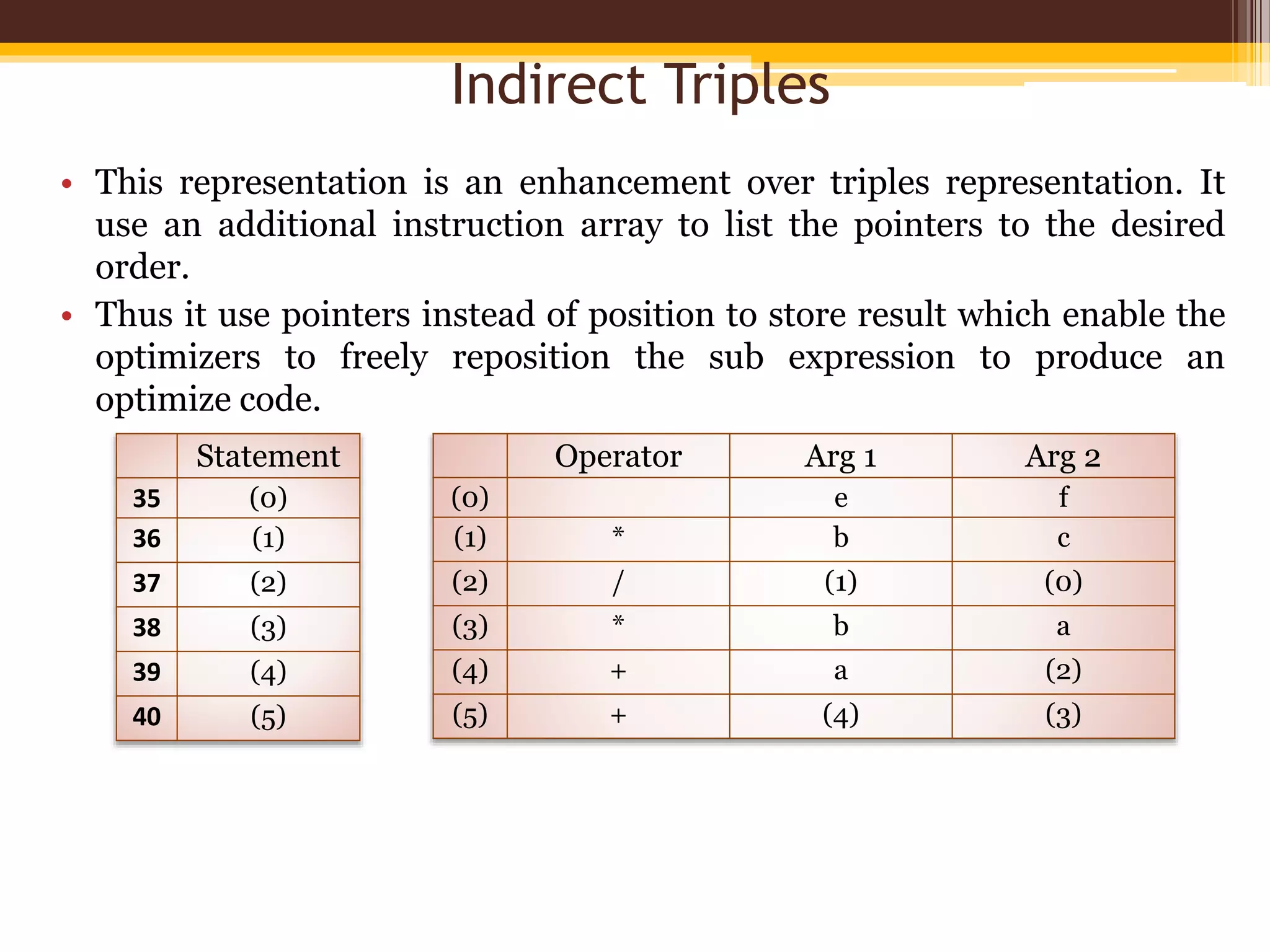 Indirect Triples

• This representation is an enhancement over triples representation. It use an additional instruction array to list the pointers to the desired order.
• Thus it use pointers instead of position to store result which enable the optimizers to freely reposition the sub expression to produce an optimize code.

| | Statement |
|---|---|
| 35 | (0) |
| 36 | (1) |
| 37 | (2) |
| 38 | (3) |
| 39 | (4) |
| 40 | (5) |

| | Operator | Arg 1 | Arg 2 |
|---|---|---|---|
| (0) | | e | f |
| (1) | * | b | c |
| (2) | / | (1) | (0) |
| (3) | * | b | a |
| (4) | + | a | (2) |
| (5) | + | (4) | (3) |